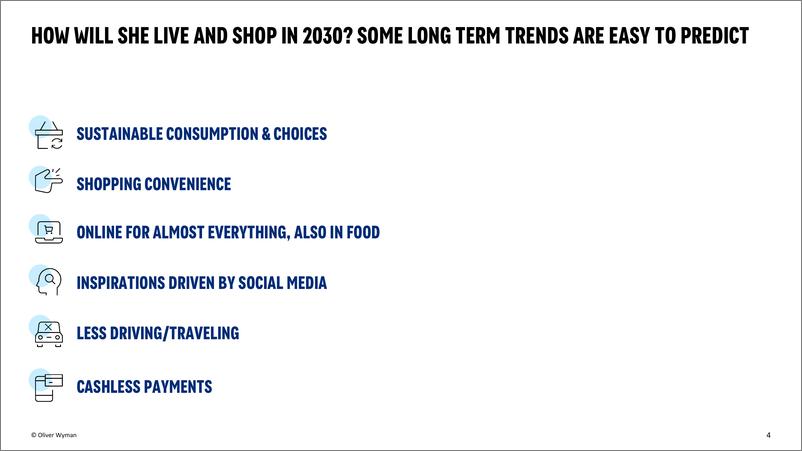 HOW WILL SHE LIVE AND SHOP IN 2030? SOME LONG TERM TRENDS ARE EASY TO PREDICT

SUSTAINABLE CONSUMPTION & CHOICES

SHOPPING CONVENIENCE

ONLINE FOR ALMOST EVERYTHING, ALSO IN FOOD

INSPIRATIONS DRIVEN BY SOCIAL MEDIA

LESS DRIVING/TRAVELING

CASHLESS PAYMENTS

© Oliver Wyman

4